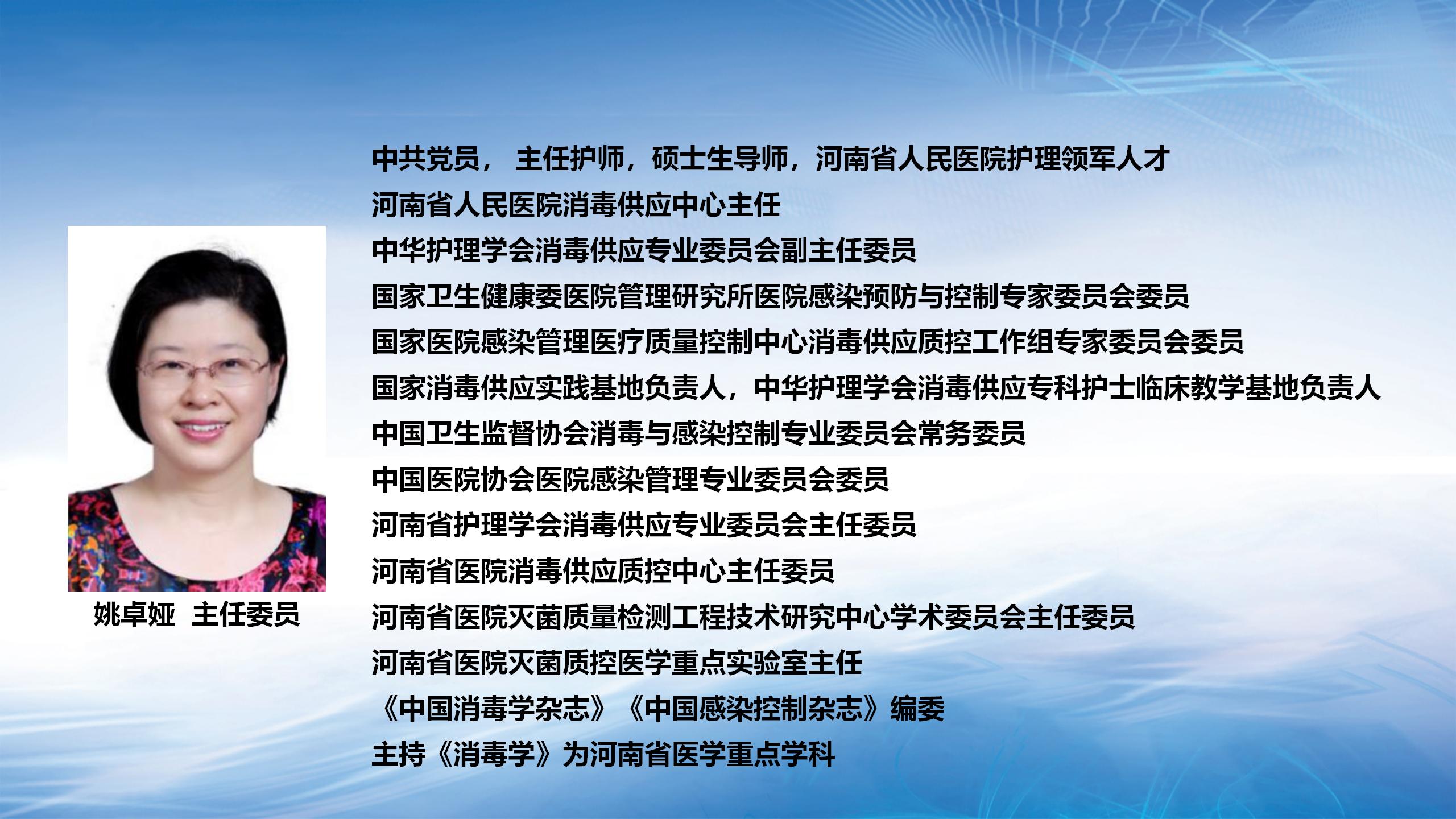 姚卓娅 主任委员

中共党员， 主任护师，硕士生导师，河南省人民医院护理领军人才
河南省人民医院消毒供应中心主任
中华护理学会消毒供应专业委员会副主任委员
国家卫生健康委医院管理研究所医院感染预防与控制专家委员会委员
国家医院感染管理医疗质量控制中心消毒供应质控工作组专家委员会委员
国家消毒供应实践基地负责人，中华护理学会消毒供应专科护士临床教学基地负责人
中国卫生监督协会消毒与感染控制专业委员会常务委员
中国医院协会医院感染管理专业委员会委员
河南省护理学会消毒供应专业委员会主任委员
河南省医院消毒供应质控中心主任委员
河南省医院灭菌质量检测工程技术研究中心学术委员会主任委员
河南省医院灭菌质控医学重点实验室主任
《中国消毒学杂志》《中国感染控制杂志》编委
主持《消毒学》为河南省医学重点学科